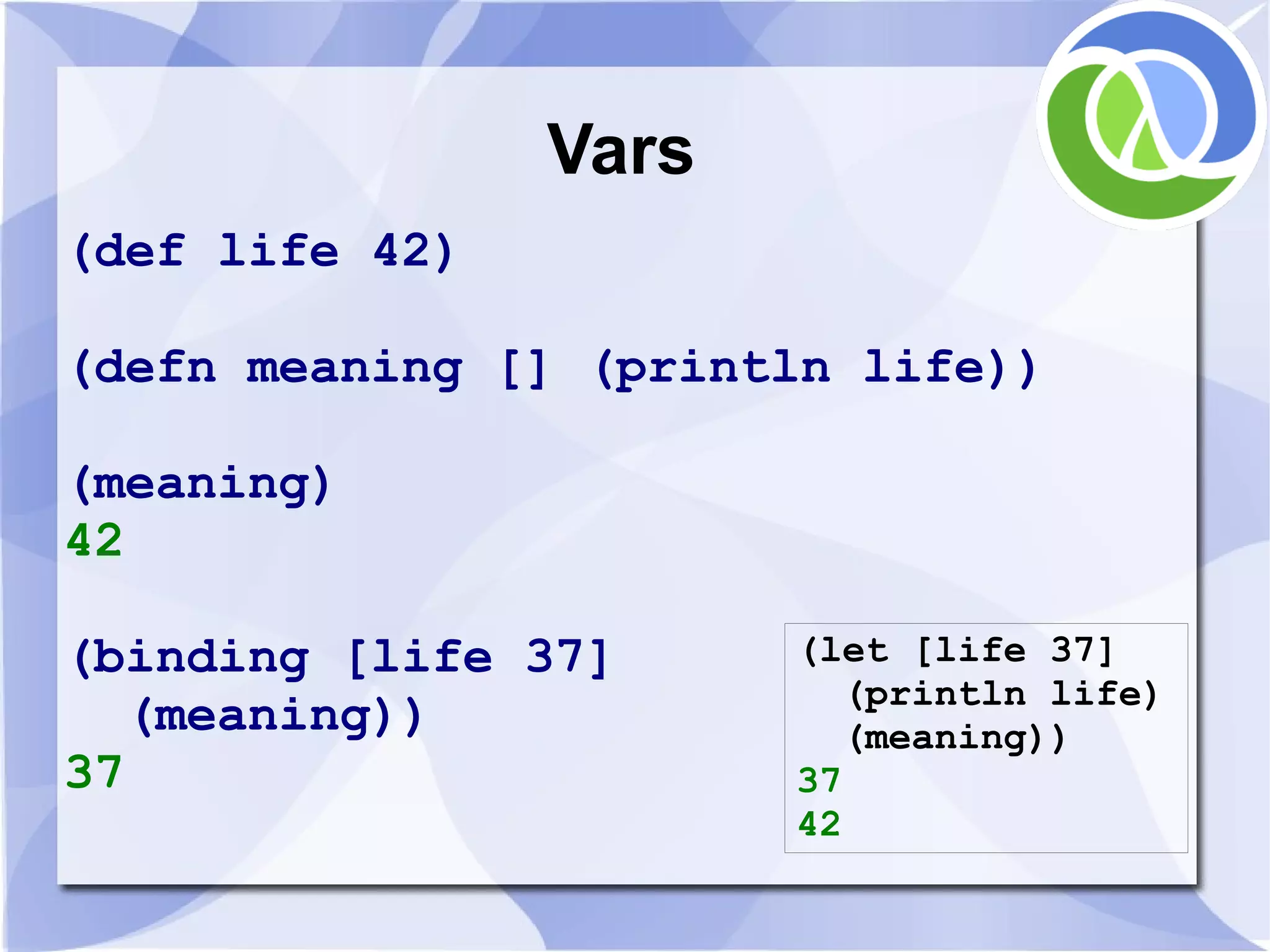 Vars

(def life 42)

(defn meaning [] (println life))

(meaning)
42

(binding [life 37]
  (meaning))
37

(let [life 37]
  (println life)
  (meaning))
37
42